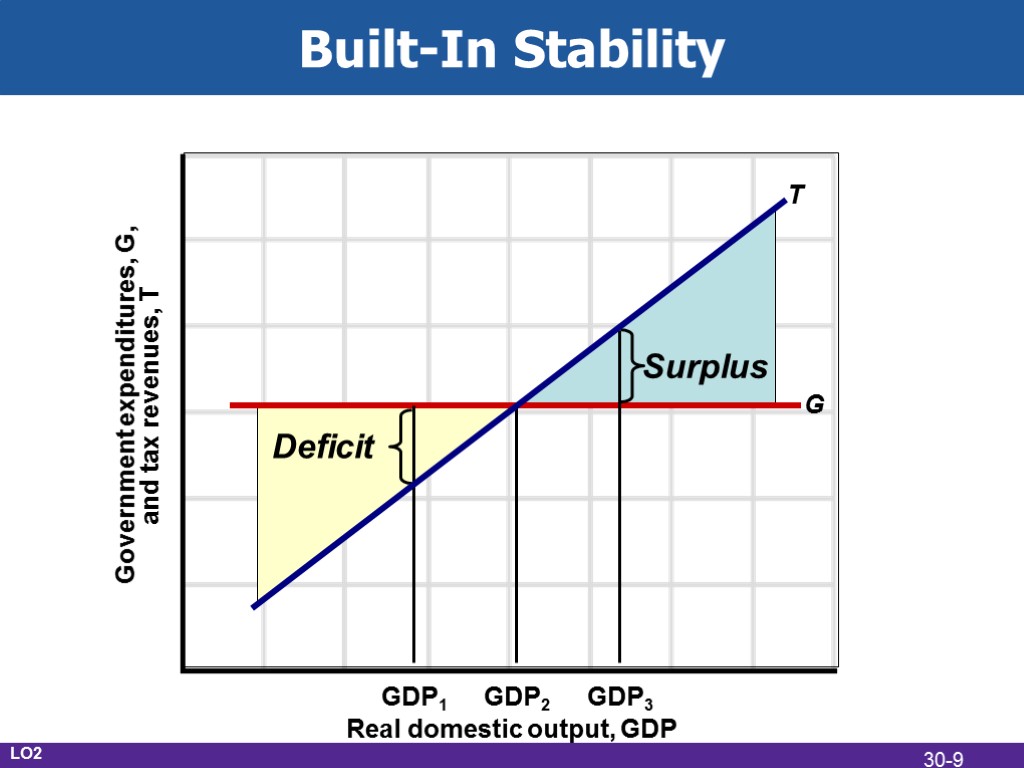 Built-In Stability

Government expenditures, G, and tax revenues, T

T

Surplus

G

Deficit

$GDP_1$ $GDP_2$ $GDP_3$

Real domestic output, GDP

LO2

30-9